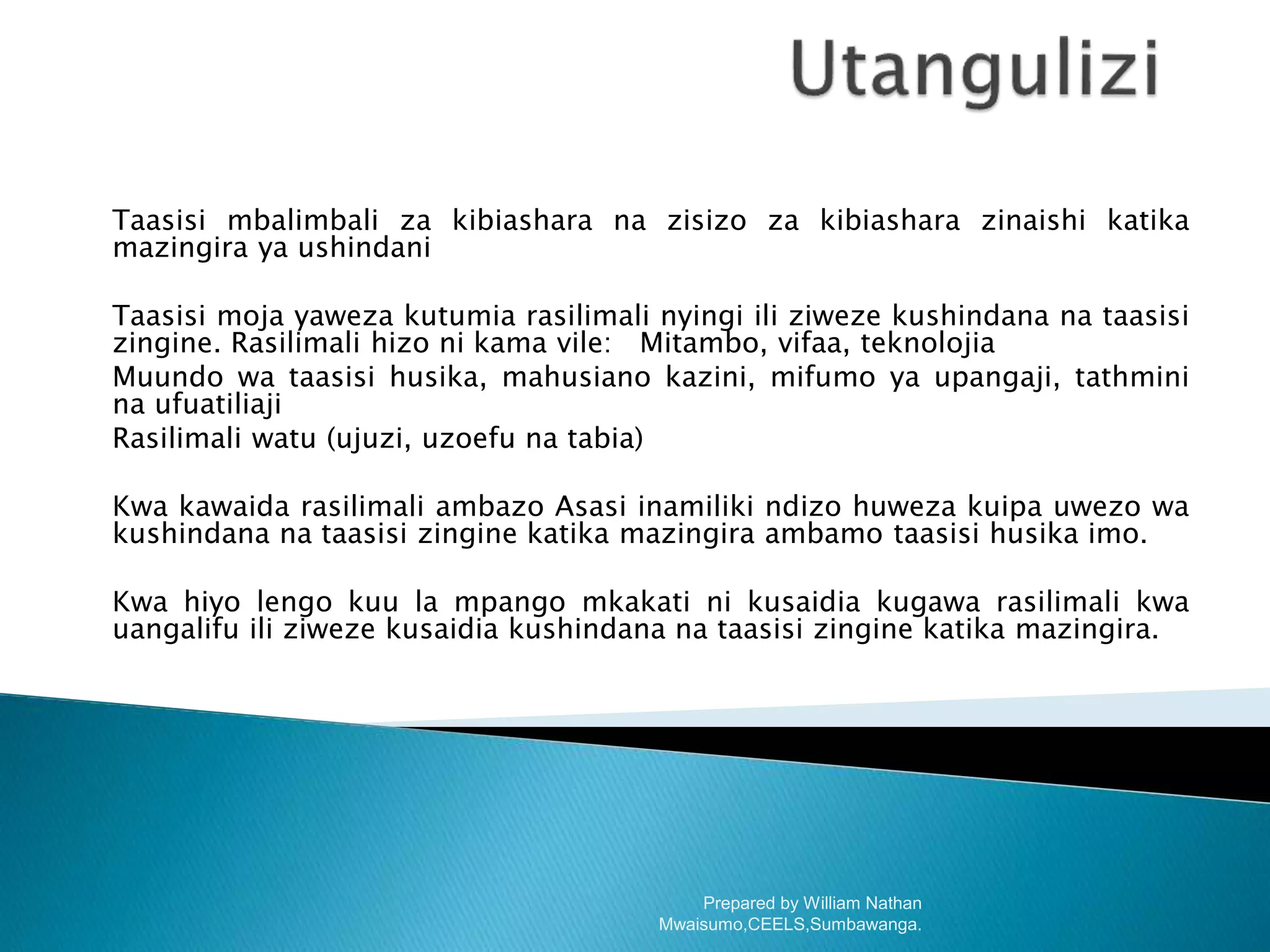 Utangulizi

Taasisi mbalimbali za kibiashara na zisizo za kibiashara zinaishi katika mazingira ya ushindani

Taasisi moja yaweza kutumia rasilimali nyingi ili ziweze kushindana na taasisi zingine. Rasilimali hizo ni kama vile: Mitambo, vifaa, teknolojia
Muundo wa taasisi husika, mahusiano kazini, mifumo ya upangaji, tathmini na ufuatiliaji
Rasilimali watu (ujuzi, uzoefu na tabia)

Kwa kawaida rasilimali ambazo Asasi inamiliki ndizo huweza kuipa uwezo wa kushindana na taasisi zingine katika mazingira ambamo taasisi husika imo.

Kwa hiyo lengo kuu la mpango mkakati ni kusaidia kugawa rasilimali kwa uangalifu ili ziweze kusaidia kushindana na taasisi zingine katika mazingira.

Prepared by William Nathan Mwaisumo,CEELS,Sumbawanga.